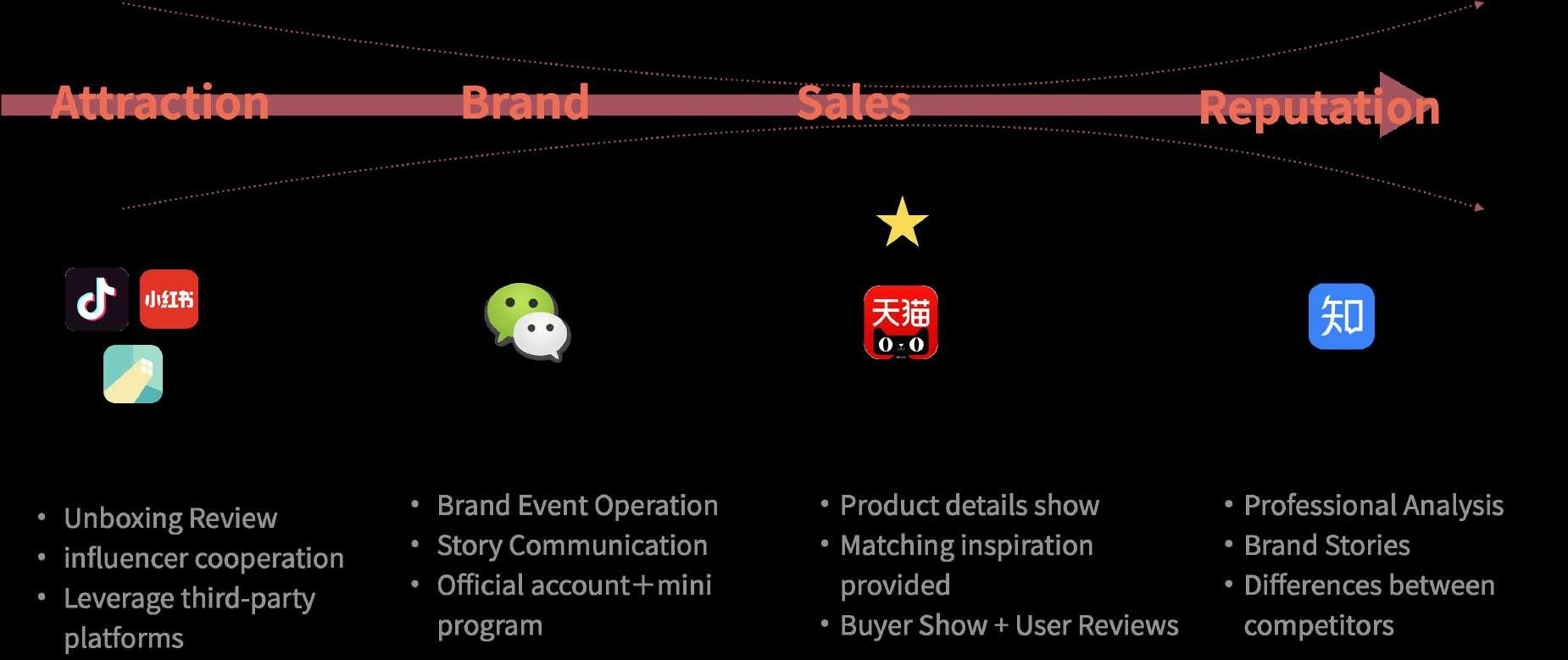 Attraction
Brand
Sales
Reputation

小红书
天猫
知

• Unboxing Review
• influencer cooperation
• Leverage third-party platforms

• Brand Event Operation
• Story Communication
• Official account＋mini program

• Product details show
• Matching inspiration provided
• Buyer Show + User Reviews

• Professional Analysis
• Brand Stories
• Differences between competitors